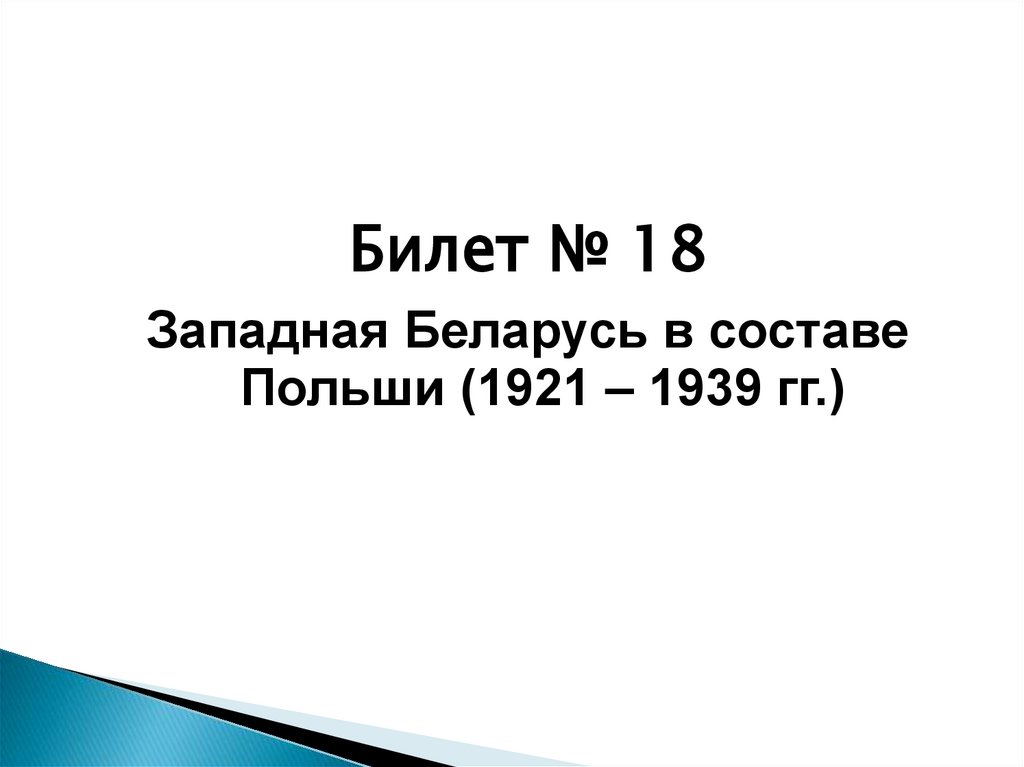 Билет № 18

Западная Беларусь в составе Польши (1921 – 1939 гг.)